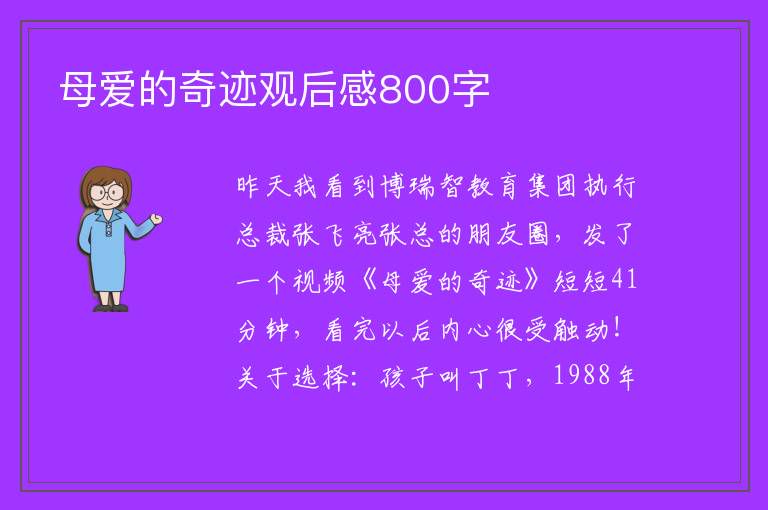 母爱的奇迹观后感800字

昨天我看到博瑞智教育集团执行总裁张飞亮张总的朋友圈，发了一个视频《母爱的奇迹》短短41分钟，看完以后内心很受触动！关于选择：孩子叫丁丁，1988年